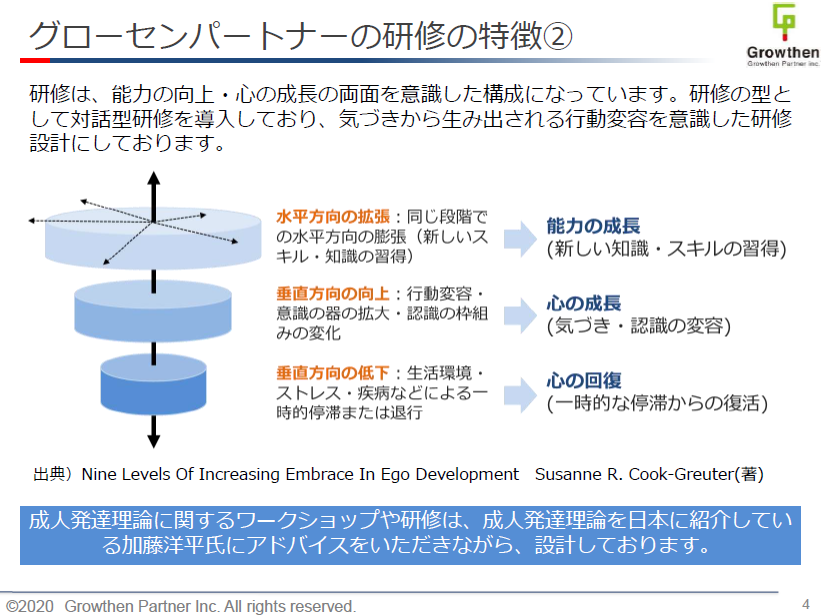 グローセンパートナーの研修の特徴②

Growthen
Growthen Partner Inc.

研修は、能力の向上・心の成長の両面を意識した構成になっています。研修の型として対話型研修を導入しており、気づきから生み出される行動変容を意識した研修設計にしております。

水平方向の拡張：同じ段階での水平方向の膨張（新しいスキル・知識の習得）

能力の成長
(新しい知識・スキルの習得)

垂直方向の向上：行動変容・意識の器の拡大・認識の枠組みの変化

心の成長
(気づき・認識の変容)

垂直方向の低下：生活環境・ストレス・疾病などによる一時的停滞または退行

心の回復
(一時的な停滞からの復活)

出典）Nine Levels Of Increasing Embrace In Ego Development Susanne R. Cook-Greuter(著)

成人発達理論に関するワークショップや研修は、成人発達理論を日本に紹介している加藤洋平氏にアドバイスをいただきながら、設計しております。

©2020 Growthen Partner Inc. All rights reserved.

4